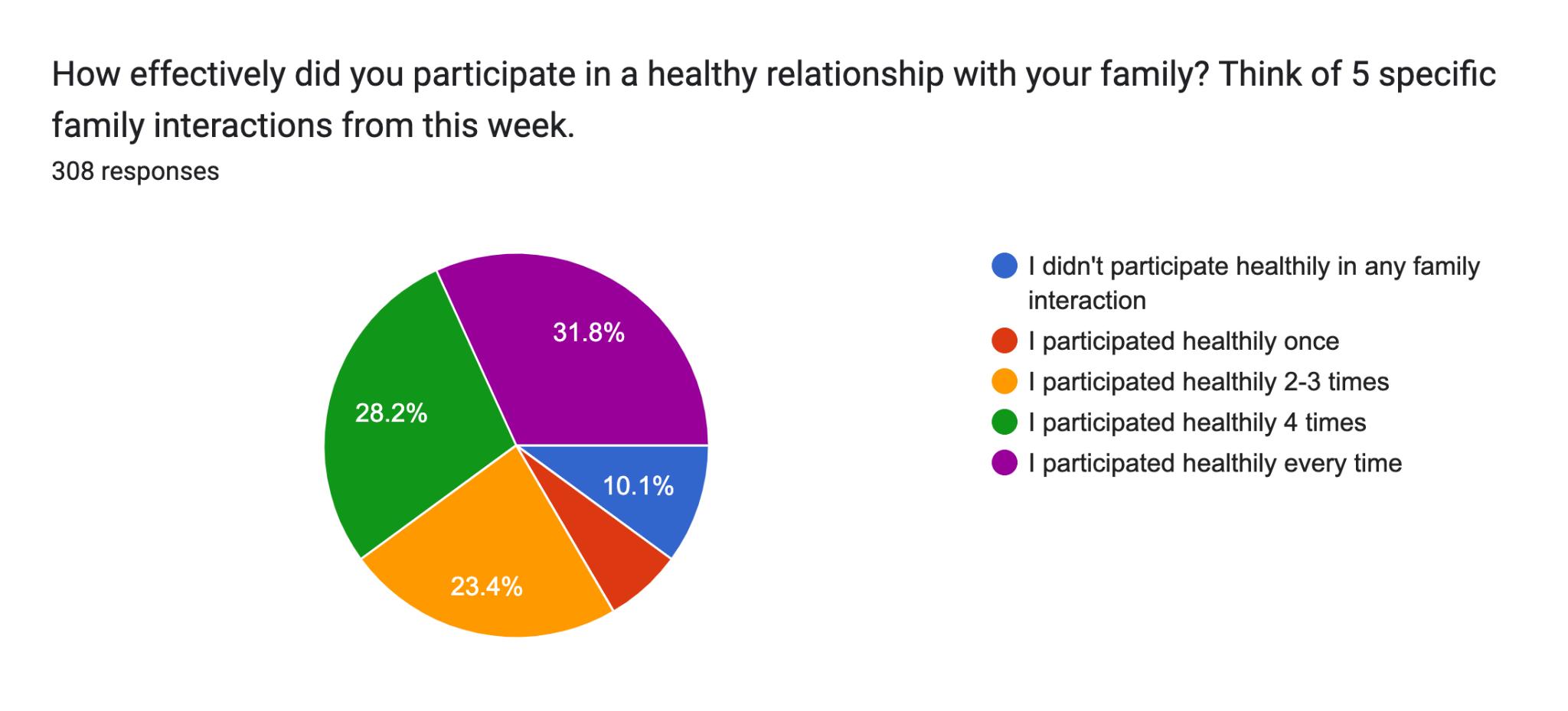 How effectively did you participate in a healthy relationship with your family? Think of 5 specific family interactions from this week.
308 responses

31.8%
28.2%
10.1%
23.4%

I didn't participate healthily in any family interaction
I participated healthily once
I participated healthily 2-3 times
I participated healthily 4 times
I participated healthily every time